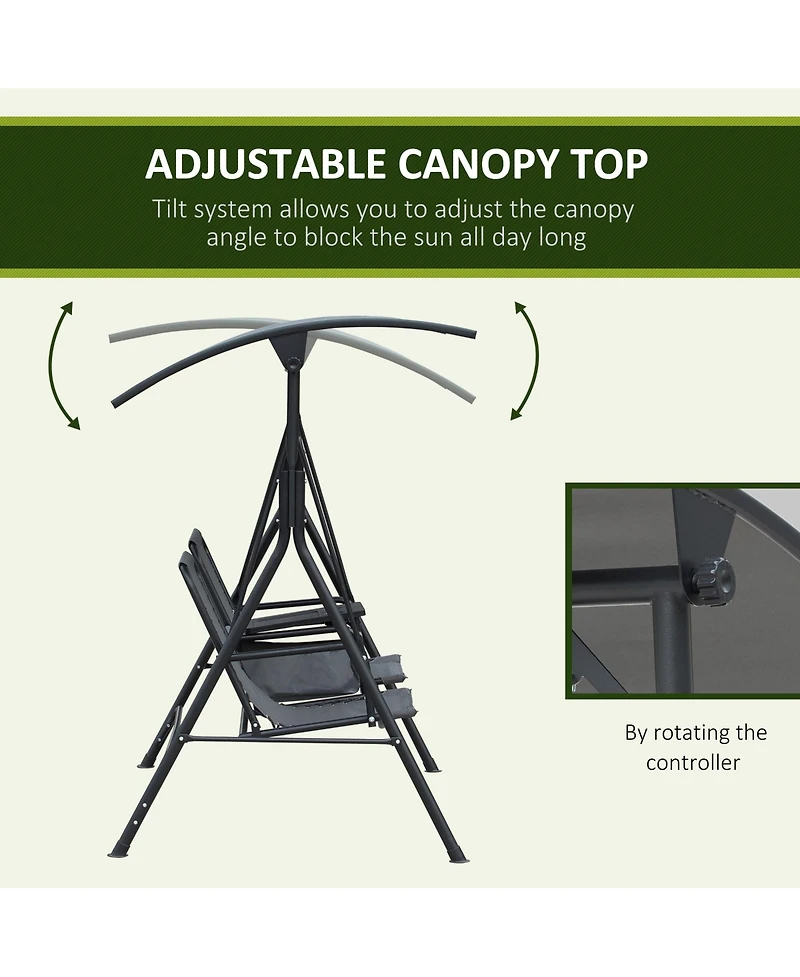 ADJUSTABLE CANOPY TOP

Tilt system allows you to adjust the canopy angle to block the sun all day long

By rotating the controller